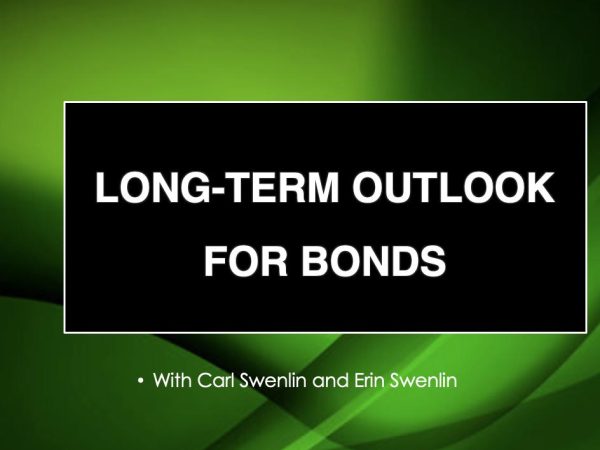 LONG-TERM OUTLOOK FOR BONDS

• With Carl Swenlin and Erin Swenlin